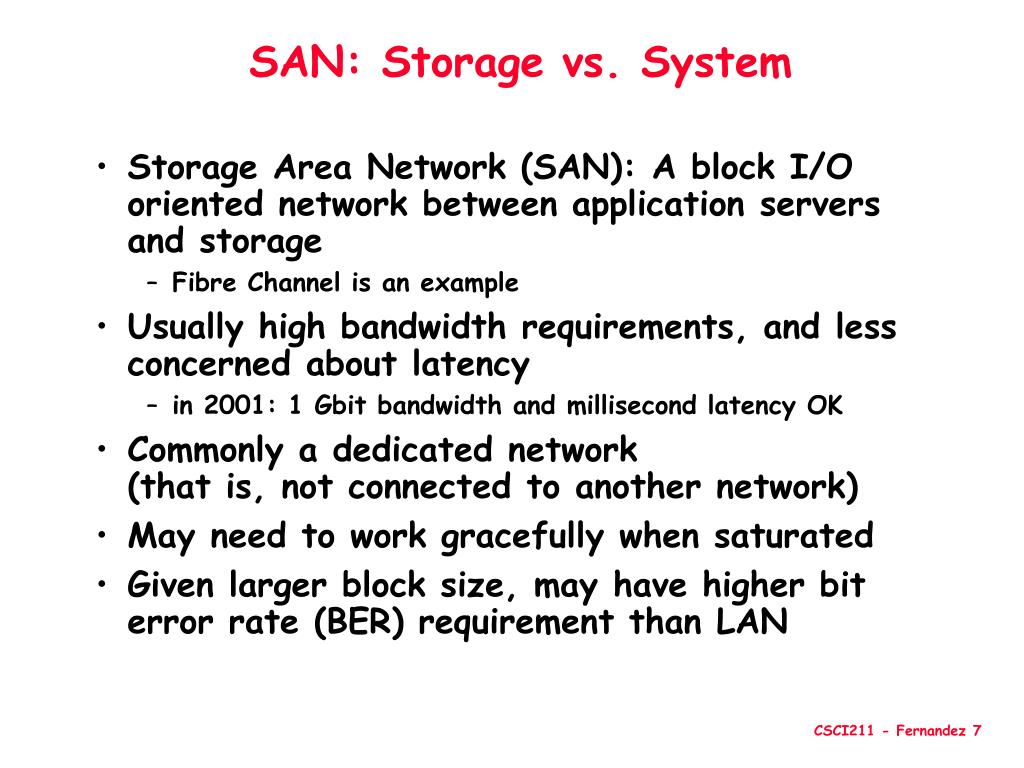 SAN: Storage vs. System

• Storage Area Network (SAN): A block I/O oriented network between application servers and storage
– Fibre Channel is an example
• Usually high bandwidth requirements, and less concerned about latency
– in 2001: 1 Gbit bandwidth and millisecond latency OK
• Commonly a dedicated network
(that is, not connected to another network)
• May need to work gracefully when saturated
• Given larger block size, may have higher bit error rate (BER) requirement than LAN

CSCI211 - Fernandez 7